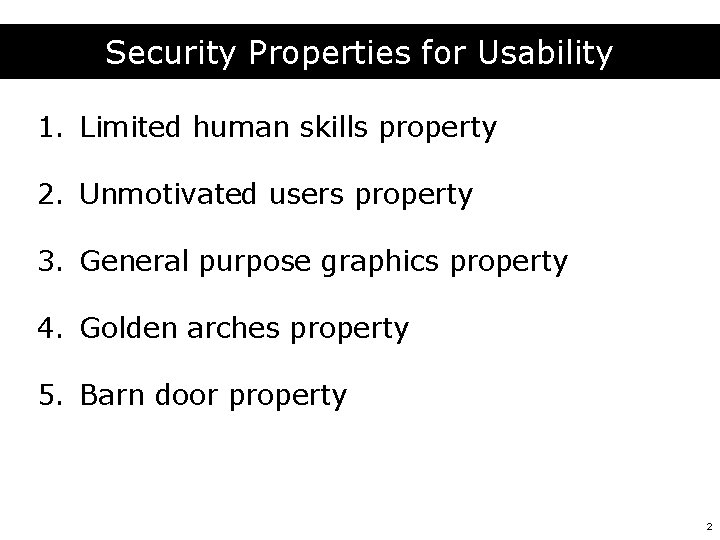 Security Properties for Usability

1. Limited human skills property

2. Unmotivated users property

3. General purpose graphics property

4. Golden arches property

5. Barn door property

2